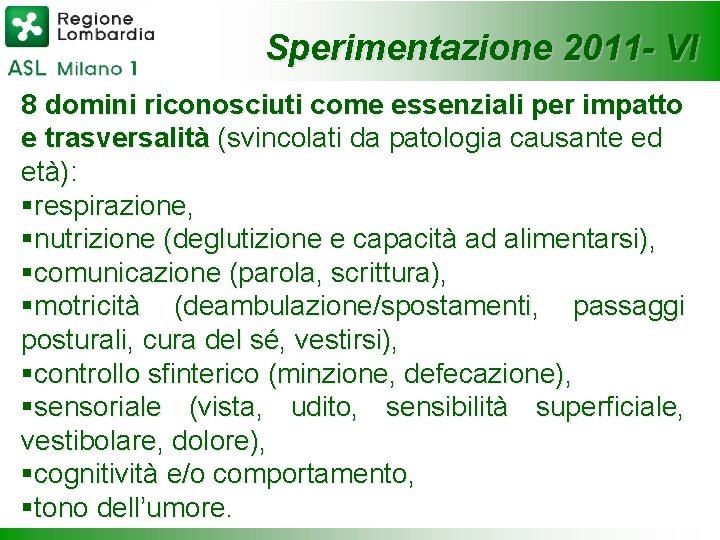 Regione Lombardia
ASL Milano 1

Sperimentazione 2011- VI

8 domini riconosciuti come essenziali per impatto e trasversalità (svincolati da patologia causante ed età):
▪respirazione,
▪nutrizione (deglutizione e capacità ad alimentarsi),
▪comunicazione (parola, scrittura),
▪motricità (deambulazione/spostamenti, passaggi posturali, cura del sé, vestirsi),
▪controllo sfinterico (minzione, defecazione),
▪sensoriale (vista, udito, sensibilità superficiale, vestibolare, dolore),
▪cognitività e/o comportamento,
▪tono dell'umore.